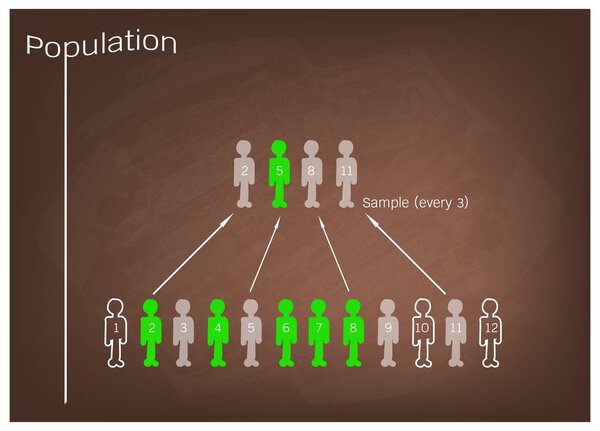 Population

2 5 8 11

Sample (every 3)

1 2 3 4 5 6 7 8 9 10 11 12